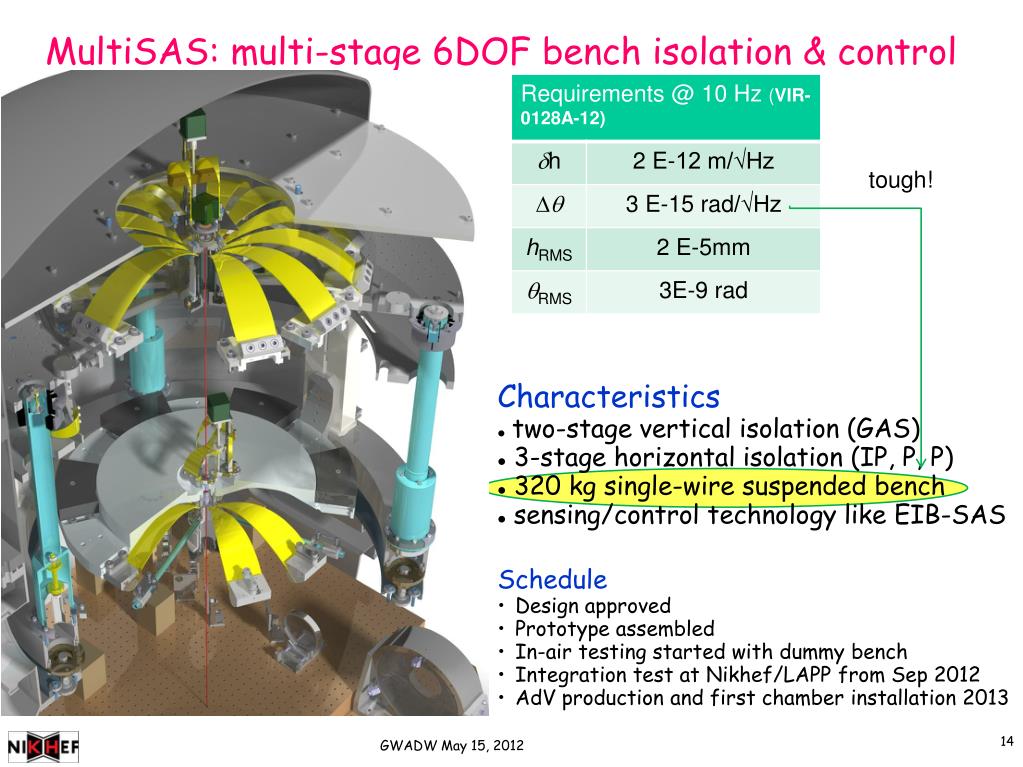 MultiSAS: multi-stage 6DOF bench isolation & control

| Requirements @ 10 Hz (VIR-0128A-12) | |
|---|---|
| $\delta$h | 2 E-12 m/$\sqrt{}$Hz |
| $\Delta\theta$ | 3 E-15 rad/$\sqrt{}$Hz |
| $h_{RMS}$ | 2 E-5mm |
| $\theta_{RMS}$ | 3E-9 rad |

tough!

Characteristics
• two-stage vertical isolation (GAS)
• 3-stage horizontal isolation (IP, P, P)
• 320 kg single-wire suspended bench
• sensing/control technology like EIB-SAS

Schedule
• Design approved
• Prototype assembled
• In-air testing started with dummy bench
• Integration test at Nikhef/LAPP from Sep 2012
• AdV production and first chamber installation 2013

NIKHEF

GWADW May 15, 2012

14